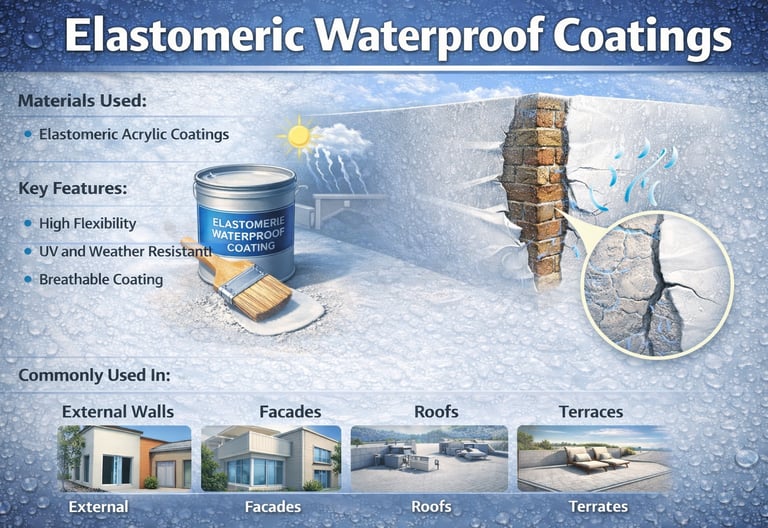 Elastomeric Waterproof Coatings

Materials Used:

• Elastomeric Acrylic Coatings

Key Features:

• High Flexibility
• UV and Weather Resistantl
• Breathable Coating

ELASTOMERIE WATERPROOF COATING

Commonly Used In:

External Walls
Facades
Roofs
Terraces

External
Facades
Roofs
Terrates